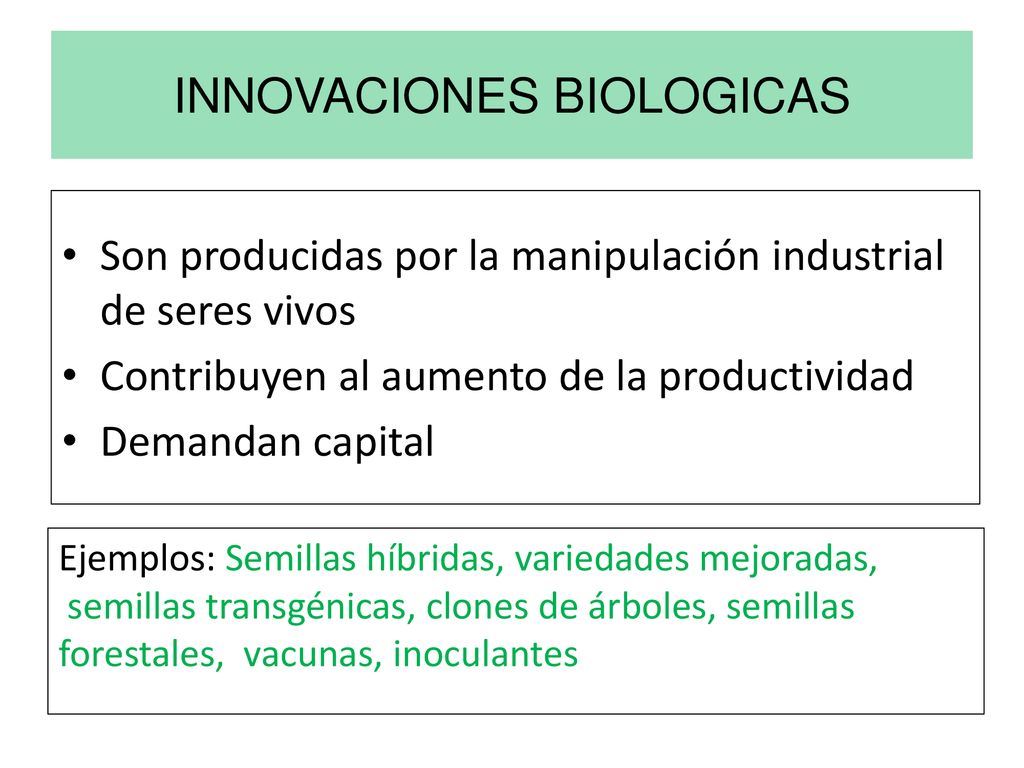 INNOVACIONES BIOLOGICAS

• Son producidas por la manipulación industrial de seres vivos
• Contribuyen al aumento de la productividad
• Demandan capital

Ejemplos: Semillas híbridas, variedades mejoradas, semillas transgénicas, clones de árboles, semillas forestales, vacunas, inoculantes